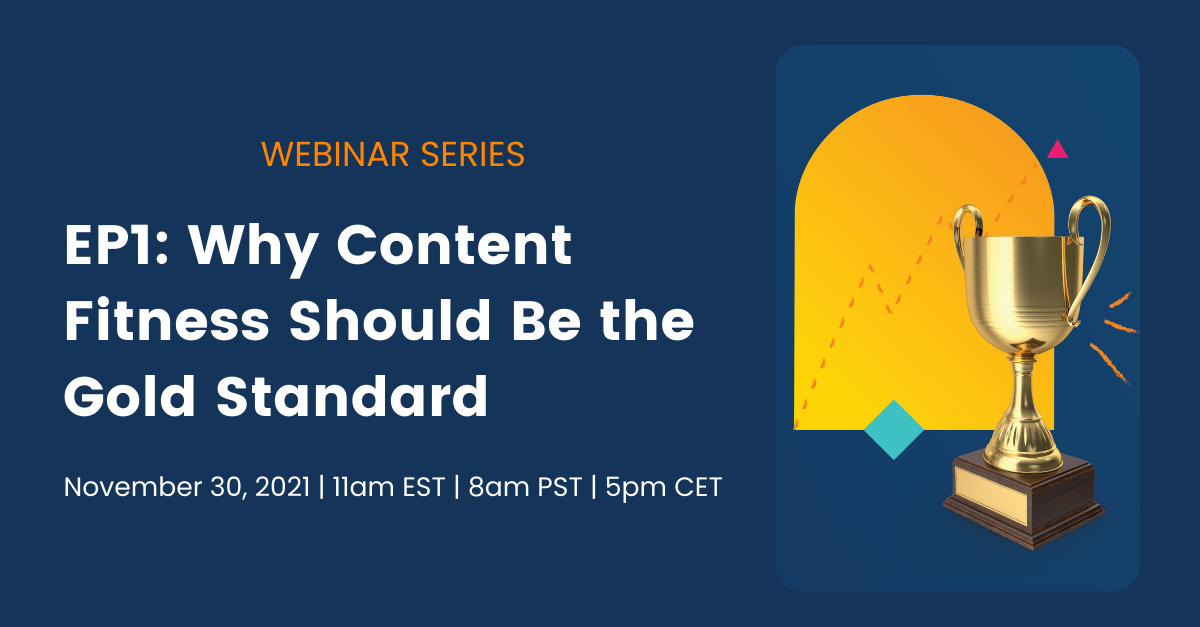 WEBINAR SERIES

EP1: Why Content Fitness Should Be the Gold Standard

November 30, 2021 | 11am EST | 8am PST | 5pm CET